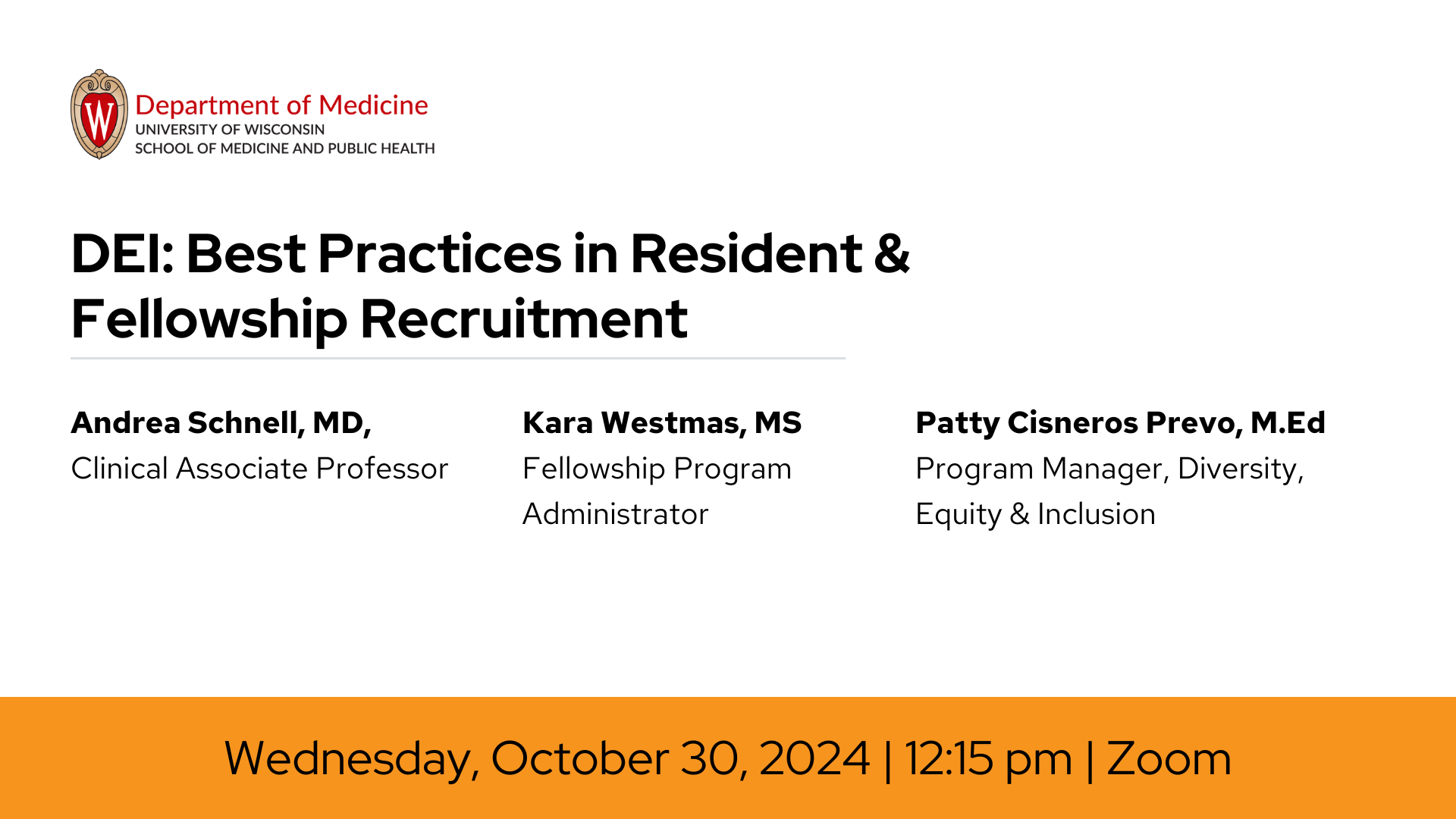 W

Department of Medicine
UNIVERSITY OF WISCONSIN
SCHOOL OF MEDICINE AND PUBLIC HEALTH

DEI: Best Practices in Resident & Fellowship Recruitment

Andrea Schnell, MD,
Clinical Associate Professor

Kara Westmas, MS
Fellowship Program Administrator

Patty Cisneros Prevo, M.Ed
Program Manager, Diversity, Equity & Inclusion

Wednesday, October 30, 2024 | 12:15 pm | Zoom